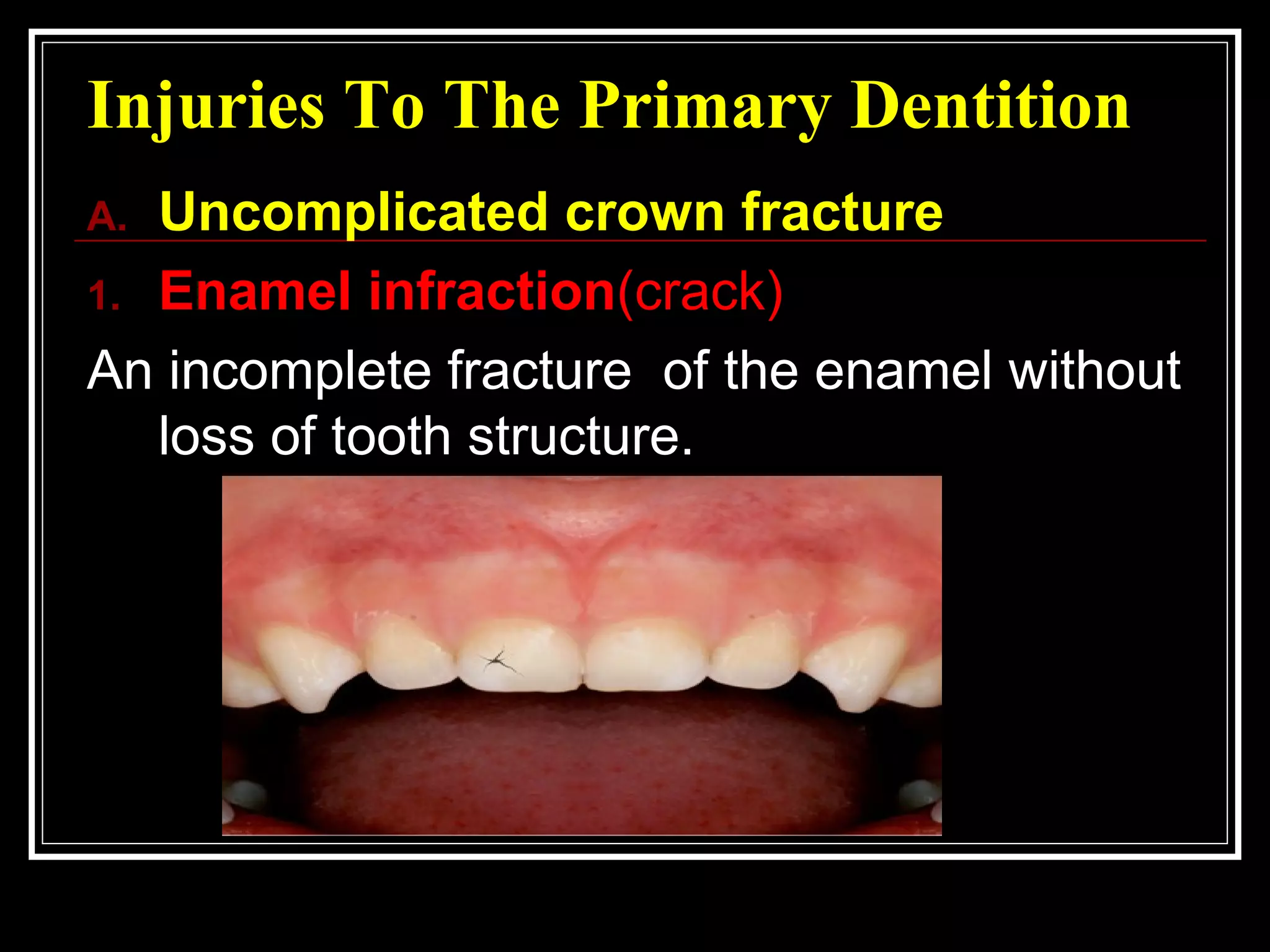 Injuries To The Primary Dentition

A. Uncomplicated crown fracture

1. Enamel infraction(crack)

An incomplete fracture  of the enamel without loss of tooth structure.